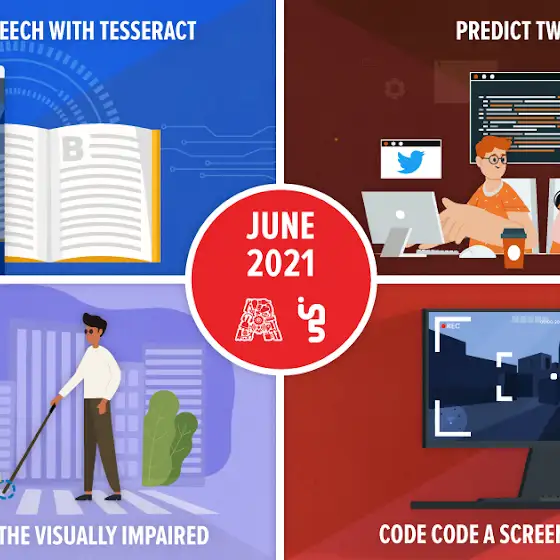 EECH WITH TESSERACT

PREDICT TW

B

JUNE
2021

REC

THE VISUALLY IMPAIRED

CODE CODE A SCREE